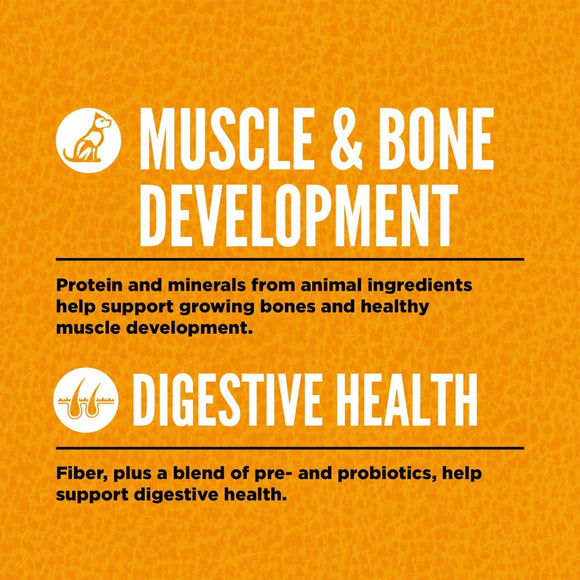 MUSCLE & BONE DEVELOPMENT

Protein and minerals from animal ingredients help support growing bones and healthy muscle development.

DIGESTIVE HEALTH

Fiber, plus a blend of pre- and probiotics, help support digestive health.